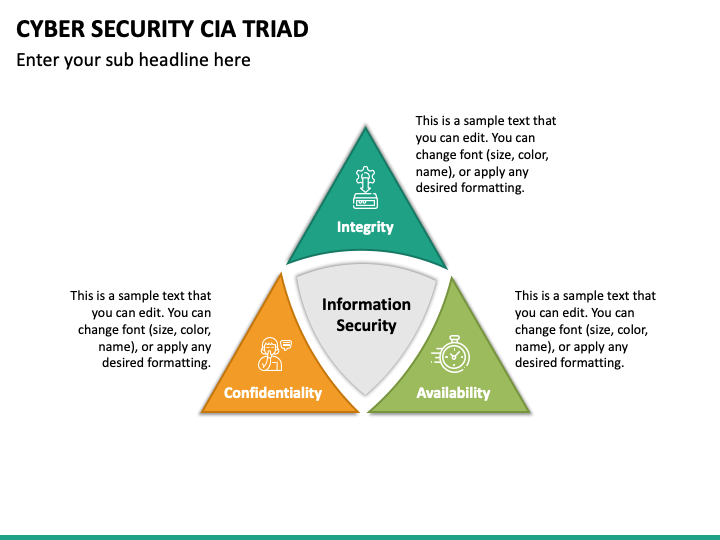 CYBER SECURITY CIA TRIAD

Enter your sub headline here

This is a sample text that you can edit. You can change font (size, color, name), or apply any desired formatting.

Integrity

This is a sample text that you can edit. You can change font (size, color, name), or apply any desired formatting.

Information Security

This is a sample text that you can edit. You can change font (size, color, name), or apply any desired formatting.

Confidentiality

Availability